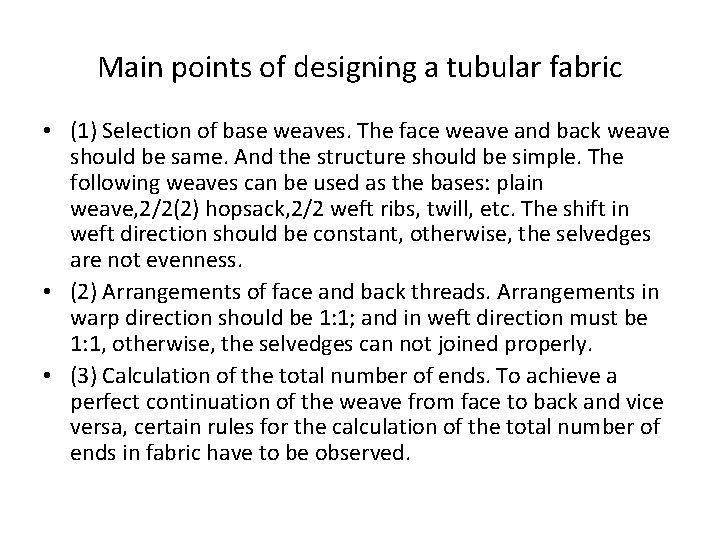 Main points of designing a tubular fabric

• (1) Selection of base weaves. The face weave and back weave should be same. And the structure should be simple. The following weaves can be used as the bases: plain weave,2/2(2) hopsack,2/2 weft ribs, twill, etc. The shift in weft direction should be constant, otherwise, the selvedges are not evenness.

• (2) Arrangements of face and back threads. Arrangements in warp direction should be 1:1; and in weft direction must be 1:1, otherwise, the selvedges can not joined properly.

• (3) Calculation of the total number of ends. To achieve a perfect continuation of the weave from face to back and vice versa, certain rules for the calculation of the total number of ends in fabric have to be observed.